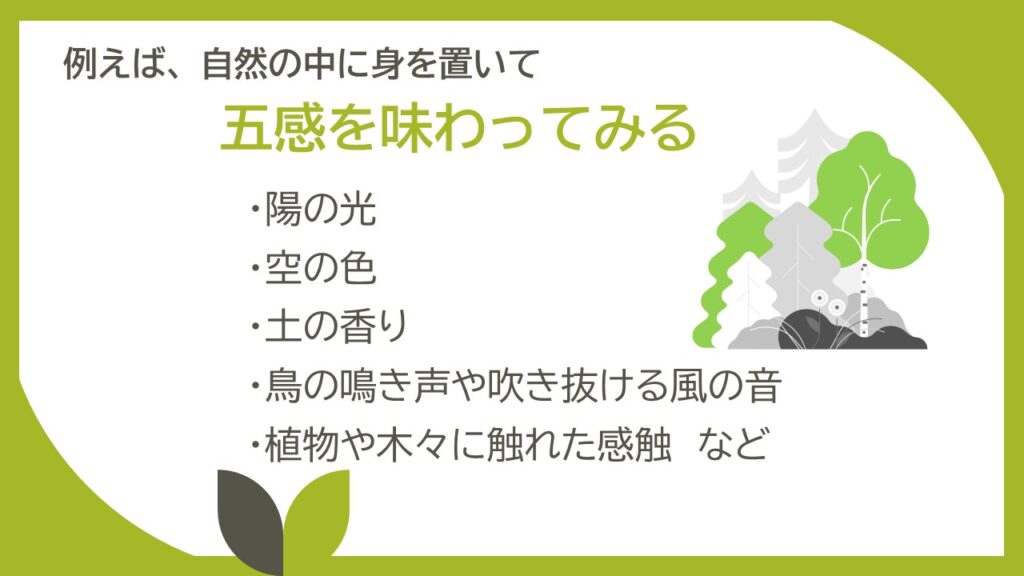 例えば、自然の中に身を置いて

五感を味わってみる

・陽の光
・空の色
・土の香り
・鳥の鳴き声や吹き抜ける風の音
・植物や木々に触れた感触　など